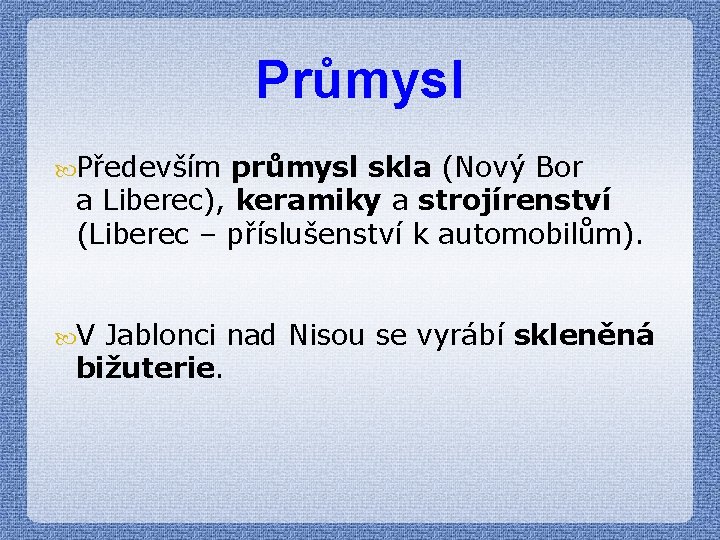 Průmysl

Především průmysl skla (Nový Bor a Liberec), keramiky a strojírenství (Liberec – příslušenství k automobilům).

V Jablonci nad Nisou se vyrábí skleněná bižuterie.